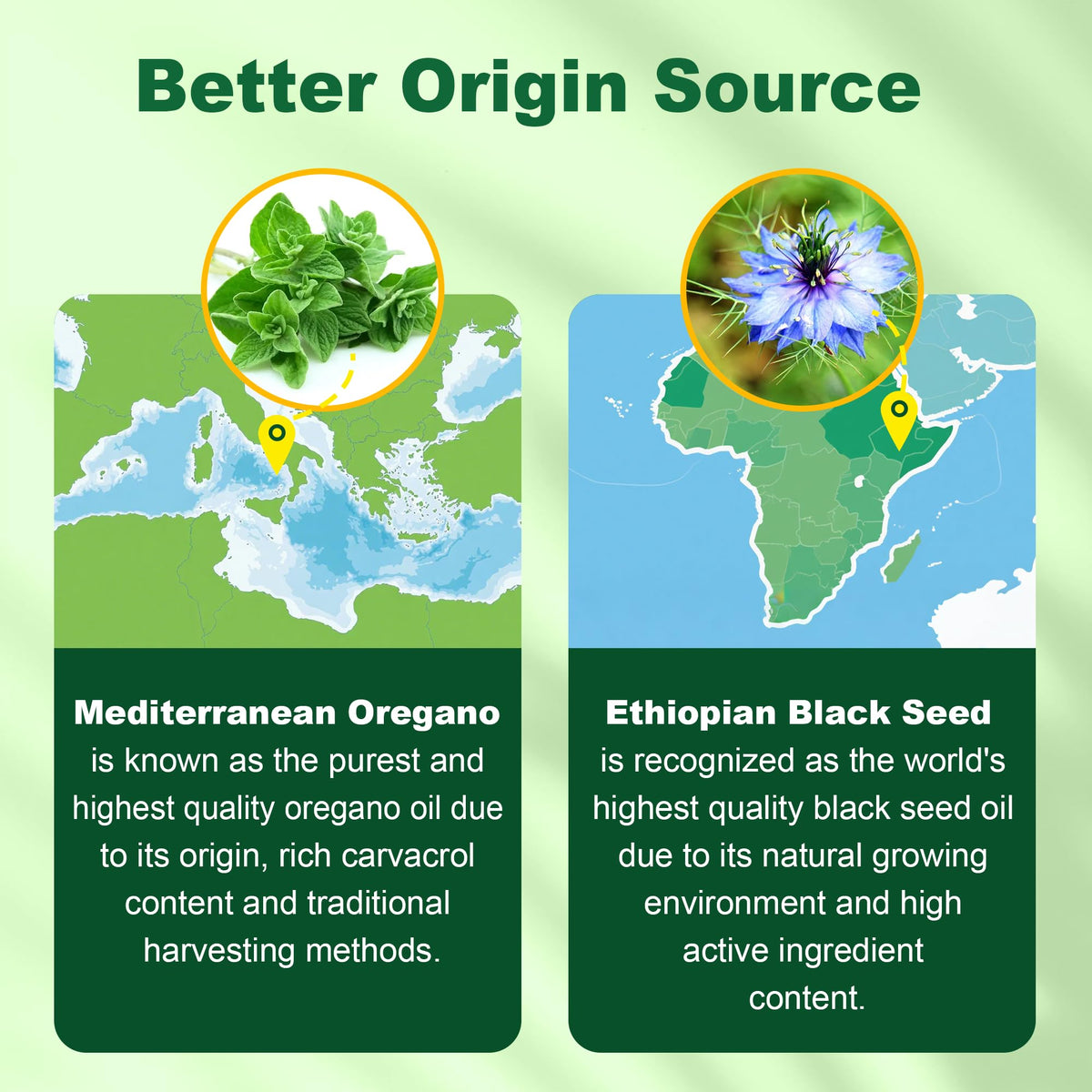 Better Origin Source

Mediterranean Oregano
is known as the purest and highest quality oregano oil due to its origin, rich carvacrol content and traditional harvesting methods.

Ethiopian Black Seed
is recognized as the world's highest quality black seed oil due to its natural growing environment and high active ingredient content.